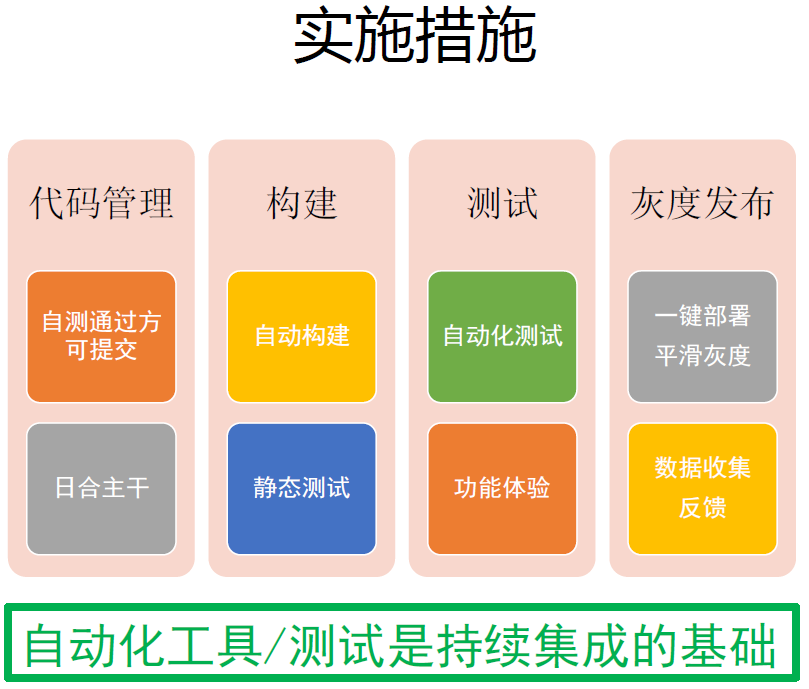 实施措施

代码管理

自测通过方可提交

日合主干

构建

自动构建

静态测试

测试

自动化测试

功能体验

灰度发布

一键部署
平滑灰度

数据收集
反馈

自动化工具/测试是持续集成的基础